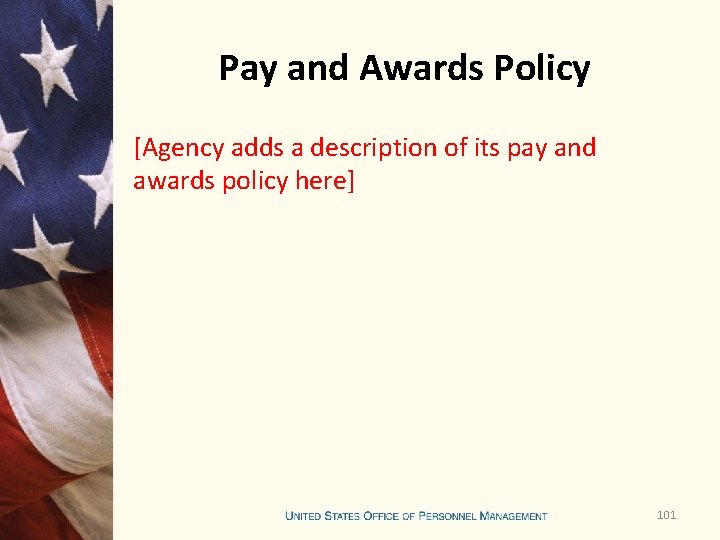 Pay and Awards Policy

[Agency adds a description of its pay and awards policy here]

UNITED STATES OFFICE OF PERSONNEL MANAGEMENT

101